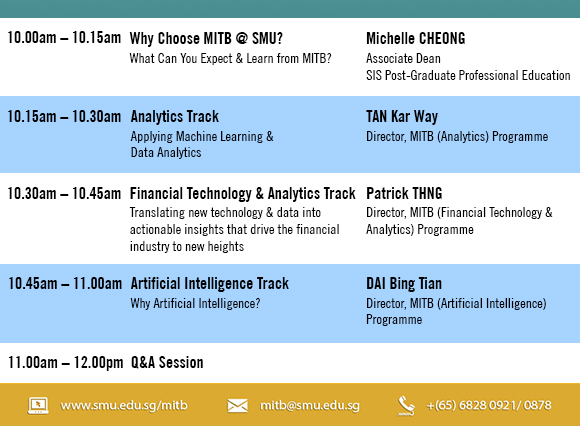 | | | |
|---|---|---|
| 10.00am – 10.15am | Why Choose MITB @ SMU? What Can You Expect & Learn from MITB? | Michelle CHEONG Associate Dean SIS Post-Graduate Professional Education |
| 10.15am – 10.30am | Analytics Track Applying Machine Learning & Data Analytics | TAN Kar Way Director, MITB (Analytics) Programme |
| 10.30am – 10.45am | Financial Technology & Analytics Track Translating new technology & data into actionable insights that drive the financial industry to new heights | Patrick THNG Director, MITB (Financial Technology & Analytics) Programme |
| 10.45am – 11.00am | Artificial Intelligence Track Why Artificial Intelligence? | DAI Bing Tian Director, MITB (Artificial Intelligence) Programme |
| 11.00am – 12.00pm | Q&A Session | |

www.smu.edu.sg/mitb mitb@smu.edu.sg +(65) 6828 0921/ 0878